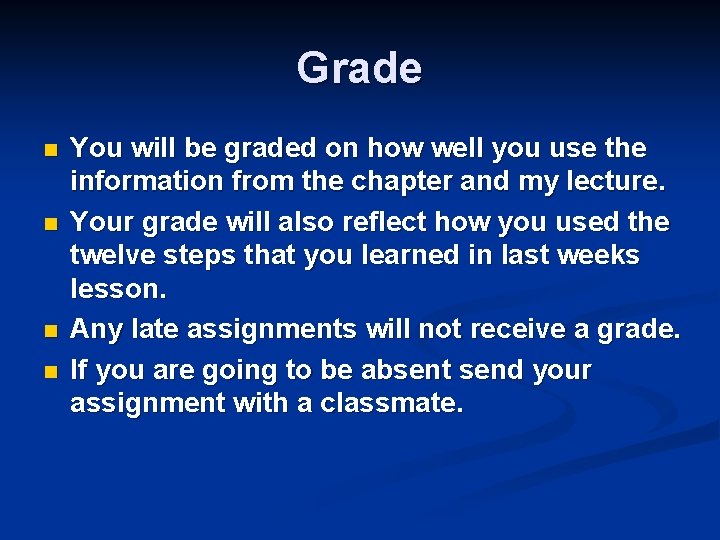 Grade

- You will be graded on how well you use the information from the chapter and my lecture.
- Your grade will also reflect how you used the twelve steps that you learned in last weeks lesson.
- Any late assignments will not receive a grade.
- If you are going to be absent send your assignment with a classmate.